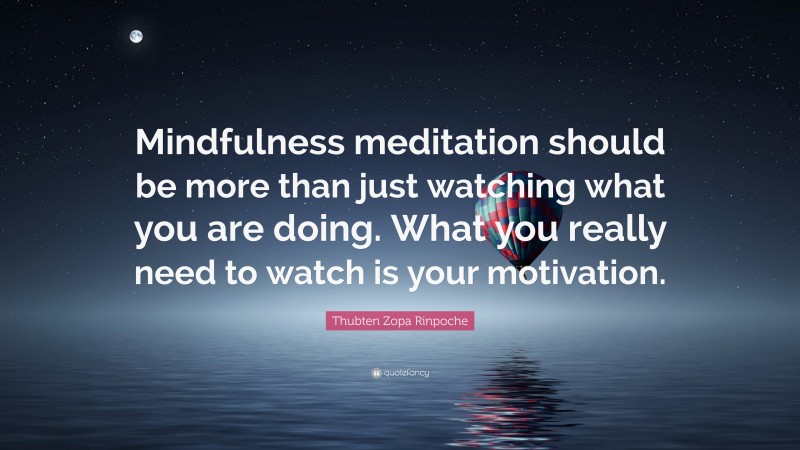 Mindfulness meditation should be more than just watching what you are doing. What you really need to watch is your motivation.

Thubten Zopa Rinpoche

quotefancy